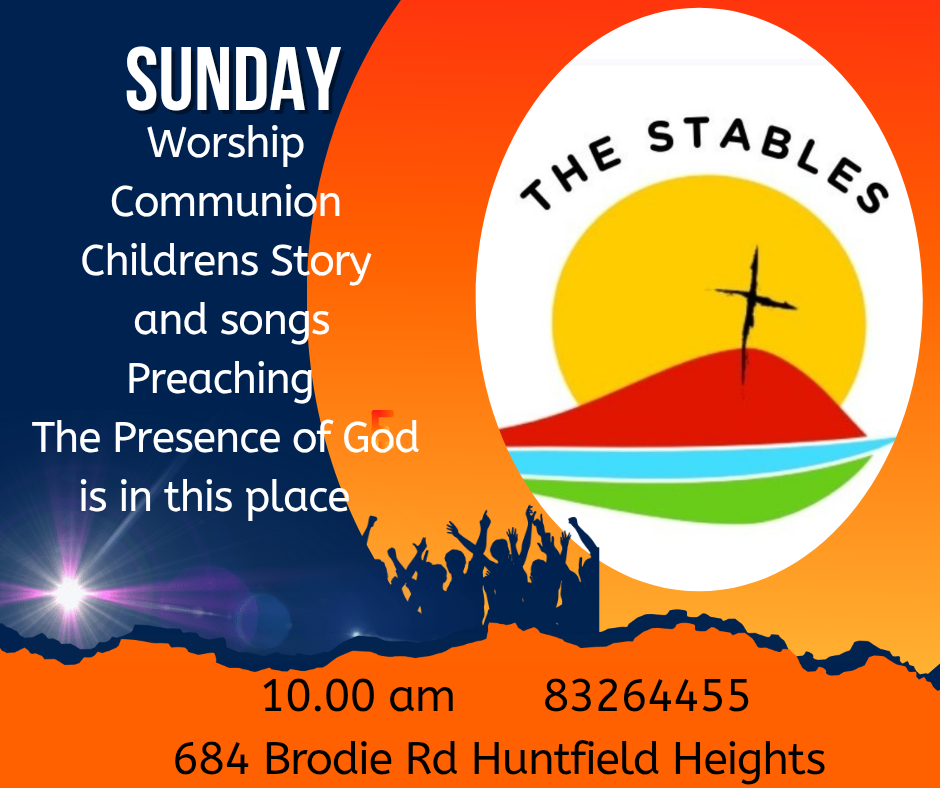 SUNDAY
Worship
Communion
Childrens Story
and songs
Preaching
The Presence of God
is in this place

THE STABLES

10.00 am 83264455
684 Brodie Rd Huntfield Heights